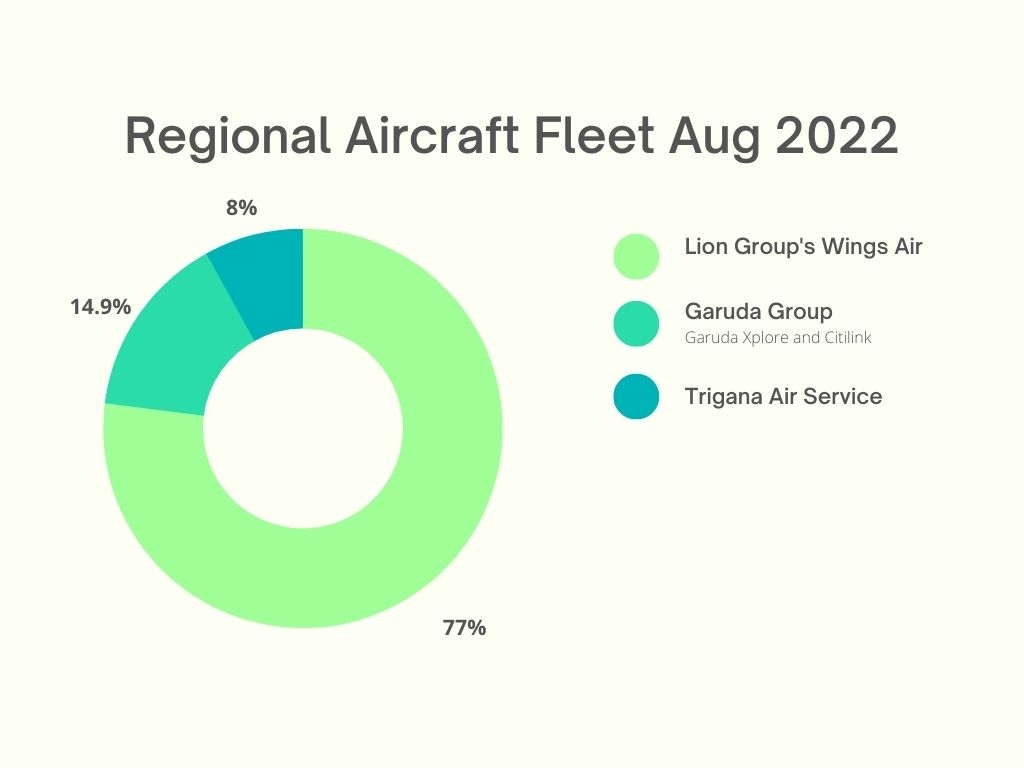 Regional Aircraft Fleet Aug 2022

8%

14.9%

77%

Lion Group's Wings Air

Garuda Group
Garuda Xplore and Citilink

Trigana Air Service